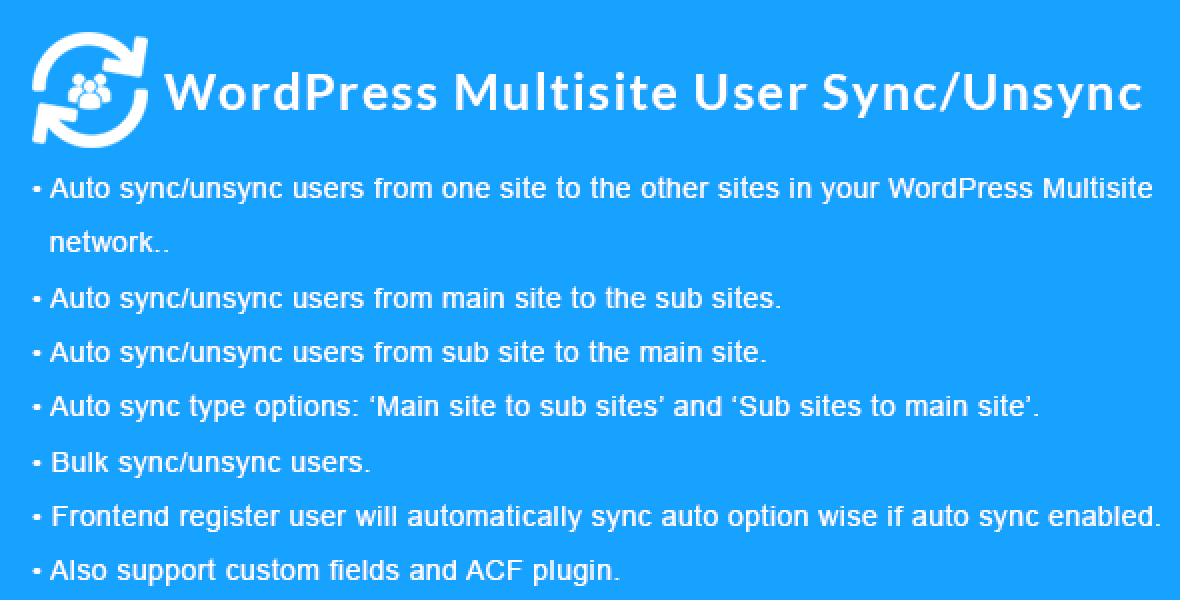 WordPress Multisite User Sync/Unsync

• Auto sync/unsync users from one site to the other sites in your WordPress Multisite network..

• Auto sync/unsync users from main site to the sub sites.

• Auto sync/unsync users from sub site to the main site.

• Auto sync type options: ‘Main site to sub sites’ and ‘Sub sites to main site’.

• Bulk sync/unsync users.

• Frontend register user will automatically sync auto option wise if auto sync enabled.

• Also support custom fields and ACF plugin.